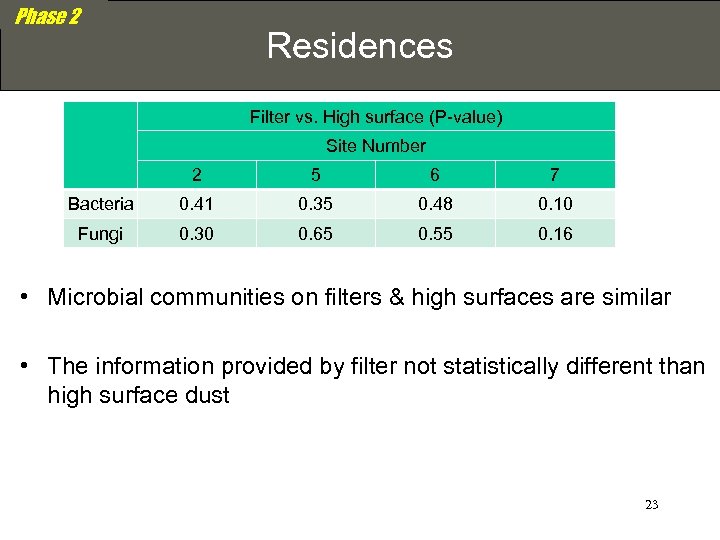 Phase 2

Residences

| | Filter vs. High surface (P-value) | | | |
|---|---|---|---|---|
| | Site Number | | | |
| | 2 | 5 | 6 | 7 |
| Bacteria | 0.41 | 0.35 | 0.48 | 0.10 |
| Fungi | 0.30 | 0.65 | 0.55 | 0.16 |

• Microbial communities on filters & high surfaces are similar

• The information provided by filter not statistically different than high surface dust

23